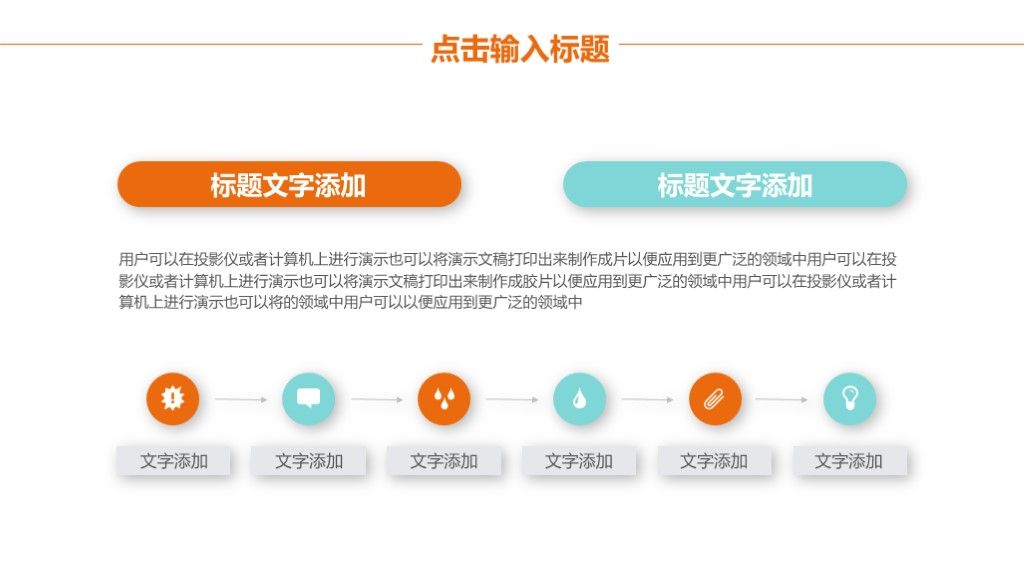 点击输入标题

标题文字添加

标题文字添加

用户可以在投影仪或者计算机上进行演示也可以将演示文稿打印出来制作成片以便应用到更广泛的领域中用户可以在投影仪或者计算机上进行演示也可以将演示文稿打印出来制作成胶片以便应用到更广泛的领域中用户可以在投影仪或者计算机上进行演示也可以将的领域中用户可以以便应用到更广泛的领域中

文字添加

文字添加

文字添加

文字添加

文字添加

文字添加